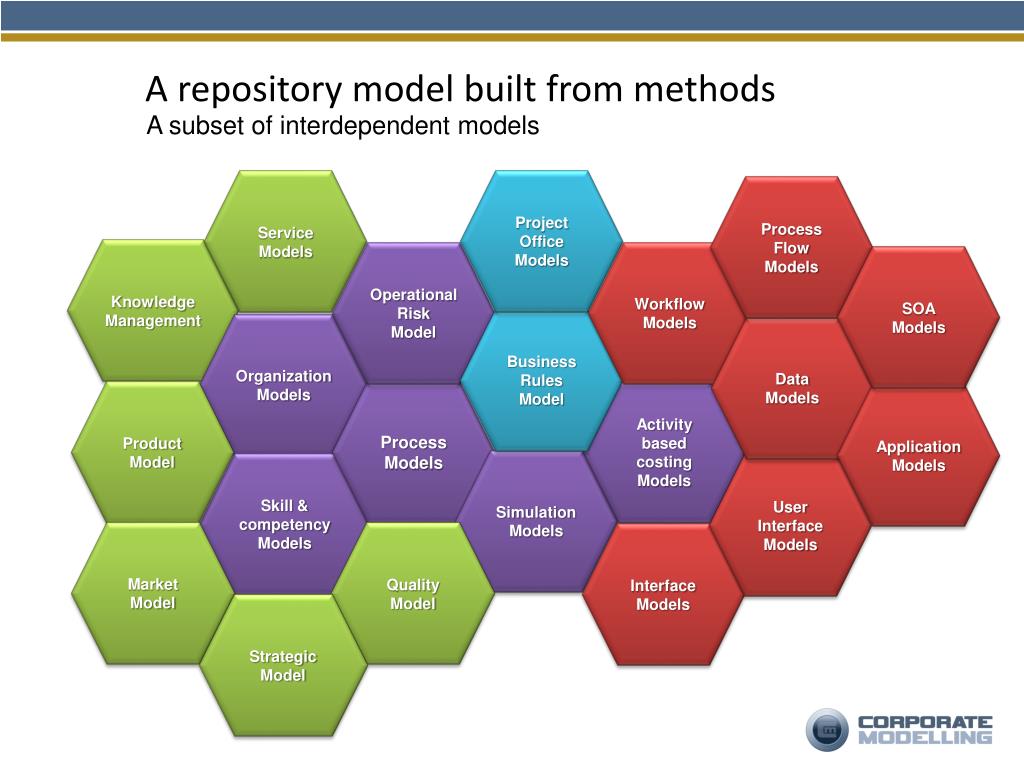 A repository model built from methods
A subset of interdependent models

Service Models

Project Office Models

Process Flow Models

Knowledge Management

Operational Risk Model

Workflow Models

SOA Models

Organization Models

Business Rules Model

Data Models

Product Model

Process Models

Activity based costing Models

Application Models

Skill & competency Models

Simulation Models

User Interface Models

Market Model

Quality Model

Interface Models

Strategic Model

CORPORATE MODELLING